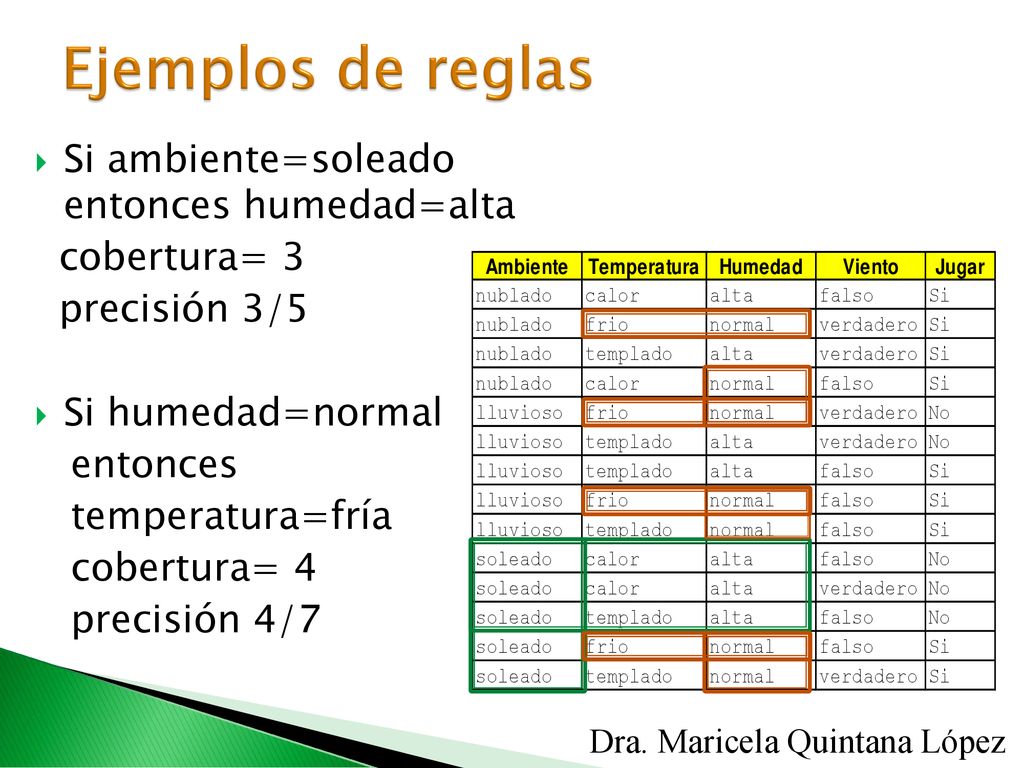 Ejemplos de reglas

Si ambiente=soleado entonces humedad=alta
cobertura= 3
precisión 3/5

Si humedad=normal entonces temperatura=fría
cobertura= 4
precisión 4/7

| Ambiente | Temperatura | Humedad | Viento | Jugar |
|---|---|---|---|---|
| nublado | calor | alta | falso | Si |
| nublado | frio | normal | verdadero | Si |
| nublado | templado | alta | verdadero | Si |
| nublado | calor | normal | falso | Si |
| lluvioso | frio | normal | verdadero | No |
| lluvioso | templado | alta | verdadero | No |
| lluvioso | templado | alta | falso | Si |
| lluvioso | frio | normal | falso | Si |
| lluvioso | templado | normal | falso | Si |
| soleado | calor | alta | falso | No |
| soleado | calor | alta | verdadero | No |
| soleado | templado | alta | falso | No |
| soleado | frio | normal | falso | Si |
| soleado | templado | normal | verdadero | Si |

Dra. Maricela Quintana López